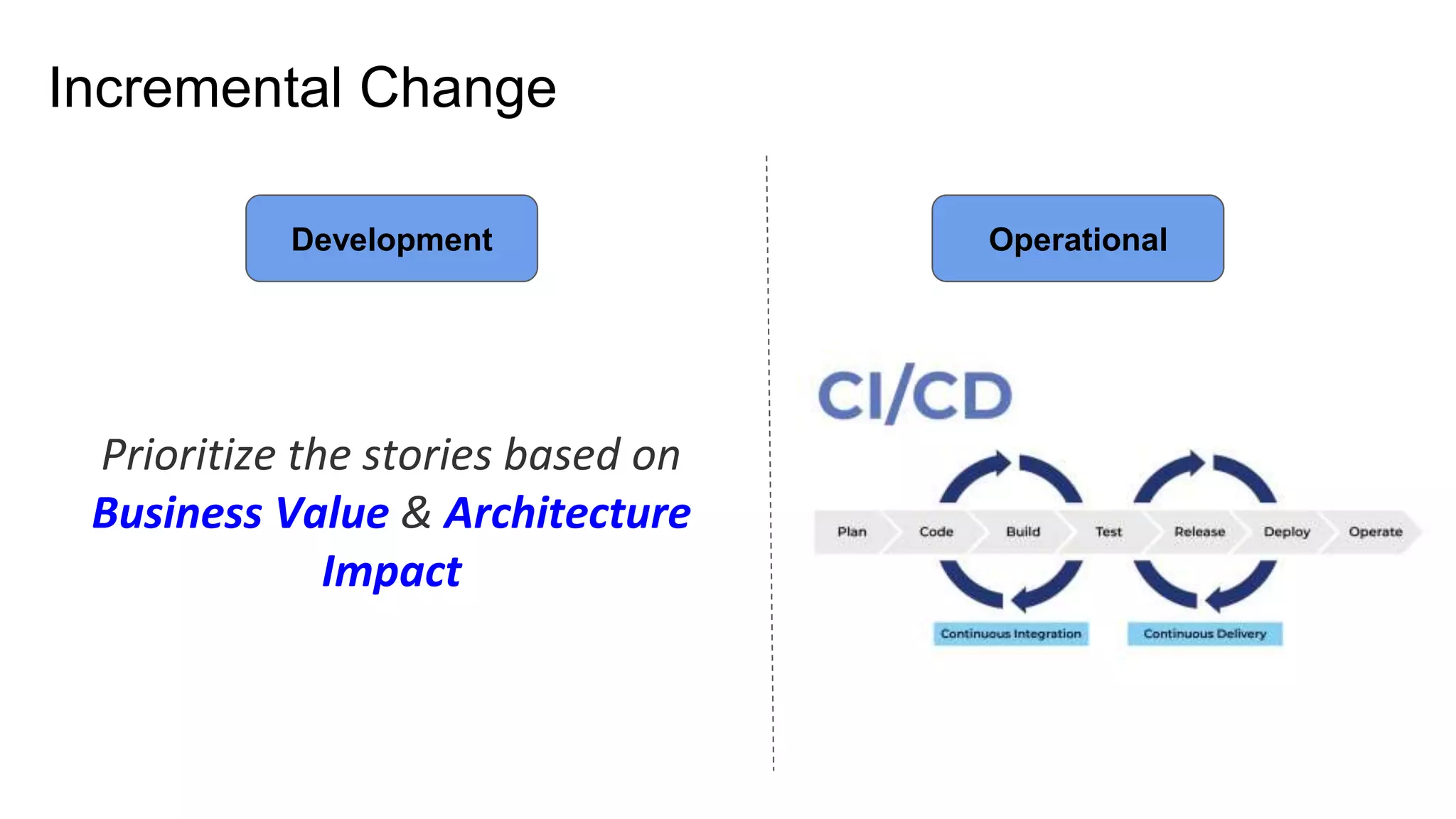 Incremental Change

Development

Prioritize the stories based on Business Value & Architecture Impact

Operational

CI/CD

Plan Code Build Test Release Deploy Operate

Continuous Integration

Continuous Delivery